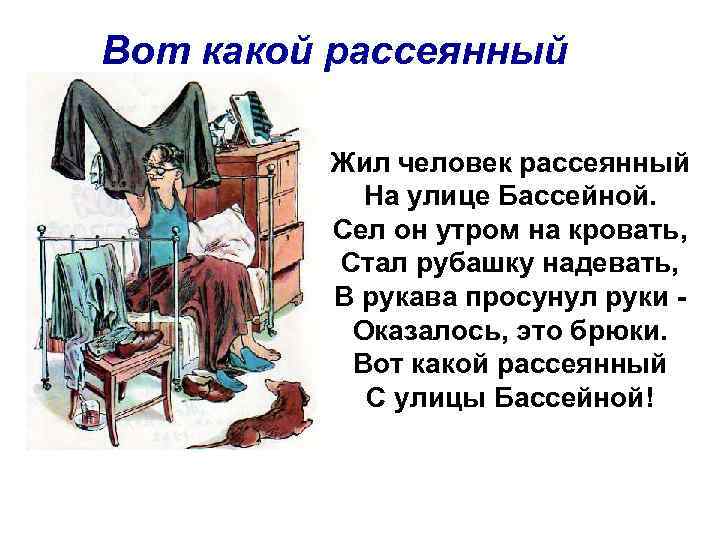 Вот какой рассеянный

Жил человек рассеянный
На улице Бассейной.
Сел он утром на кровать,
Стал рубашку надевать,
В рукава просунул руки -
Оказалось, это брюки.
Вот какой рассеянный
С улицы Бассейной!